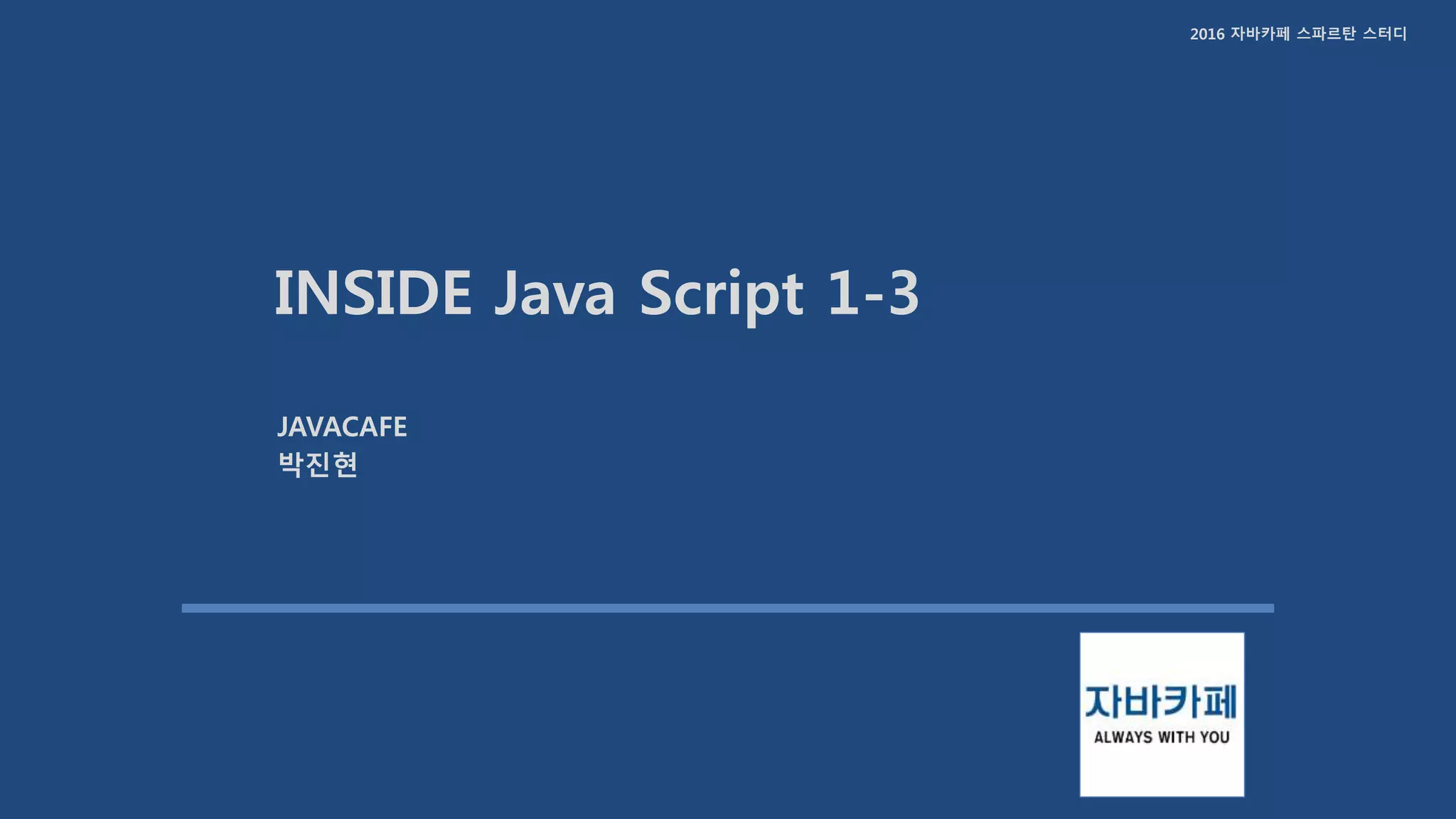 2016 자바카페 스파르탄 스터디

INSIDE Java Script 1-3

JAVACAFE
박진현

자바카페
ALWAYS WITH YOU